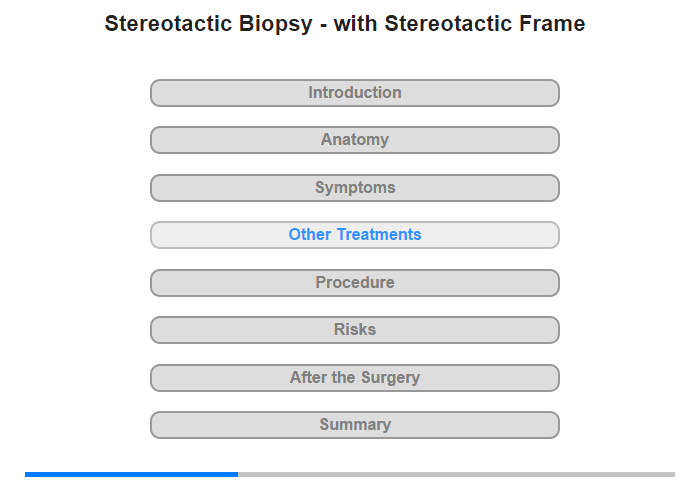 Stereotactic Biopsy - with Stereotactic Frame

Introduction

Anatomy

Symptoms

Other Treatments

Procedure

Risks

After the Surgery

Summary